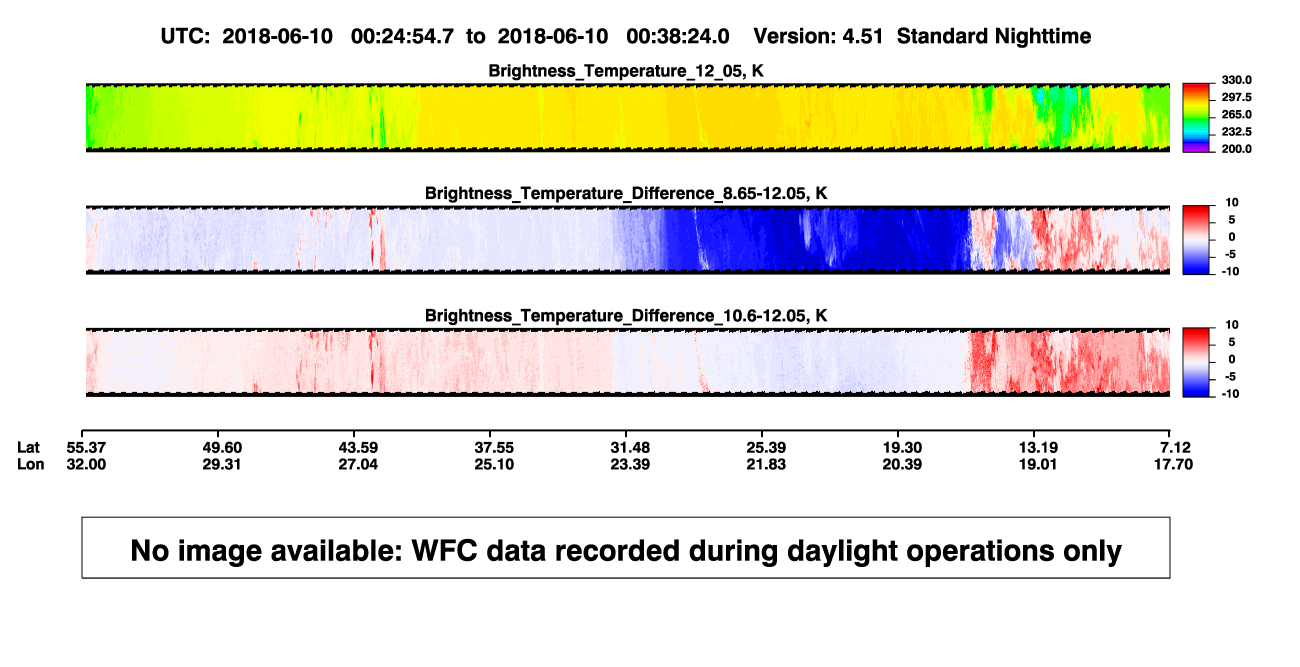 UTC: 2018-06-10 00:24:54.7 to 2018-06-10 00:38:24.0 Version: 4.51 Standard Nighttime

Brightness_Temperature_12_05, K

330.0
297.5
265.0
232.5
200.0

Brightness_Temperature_Difference_8.65-12.05, K

10
5
0
-5
-10

Brightness_Temperature_Difference_10.6-12.05, K

10
5
0
-5
-10

| Lat | 55.37 | 49.60 | 43.59 | 37.55 | 31.48 | 25.39 | 19.30 | 13.19 | 7.12 |
|---|---|---|---|---|---|---|---|---|---|
| Lon | 32.00 | 29.31 | 27.04 | 25.10 | 23.39 | 21.83 | 20.39 | 19.01 | 17.70 |

No image available: WFC data recorded during daylight operations only